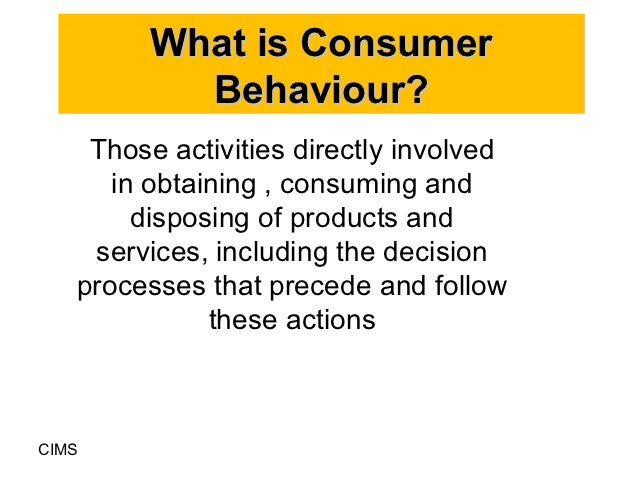 What is Consumer Behaviour?

Those activities directly involved in obtaining , consuming and disposing of products and services, including the decision processes that precede and follow these actions

CIMS